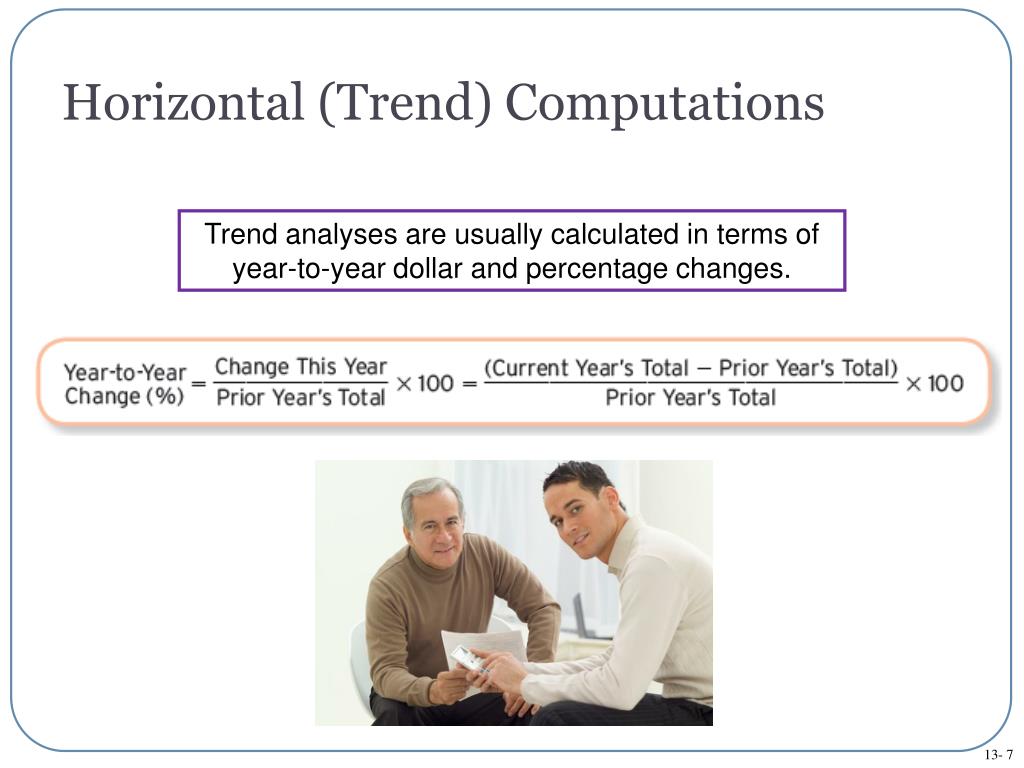 Horizontal (Trend) Computations

Trend analyses are usually calculated in terms of year-to-year dollar and percentage changes.

$\text{Year-to-Year Change (\%)} = \frac{\text{Change This Year}}{\text{Prior Year's Total}} \times 100 = \frac{(\text{Current Year's Total} - \text{Prior Year's Total})}{\text{Prior Year's Total}} \times 100$

13- 7